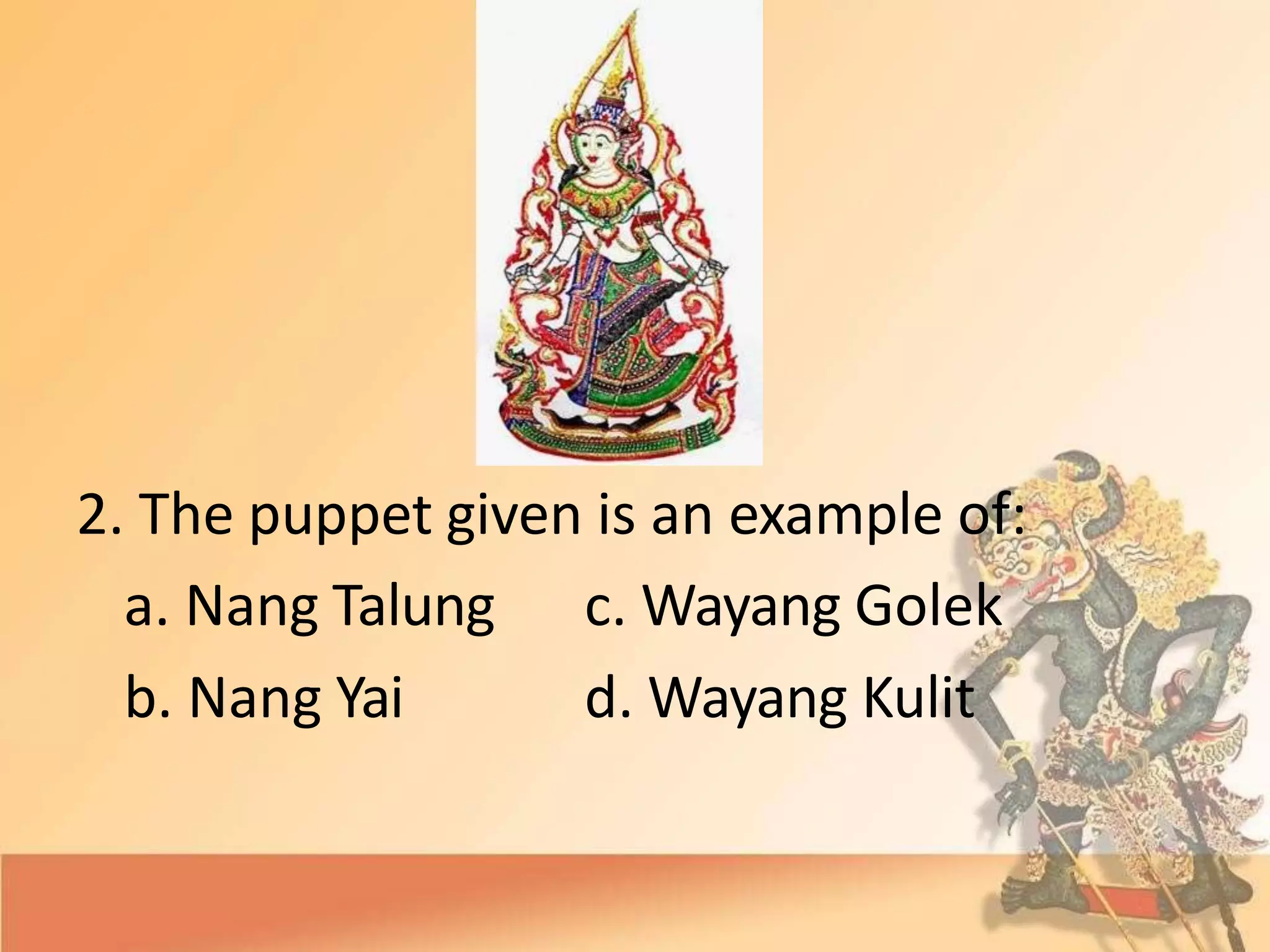 2. The puppet given is an example of:

a. Nang Talung

b. Nang Yai

c. Wayang Golek

d. Wayang Kulit